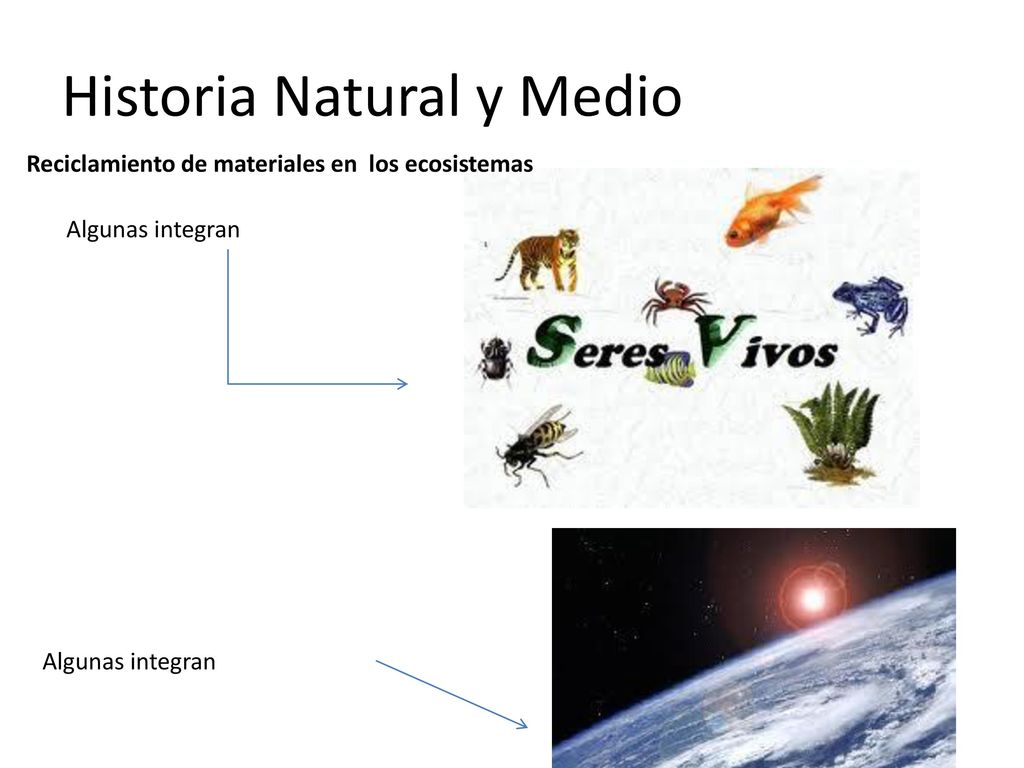 Historia Natural y Medio

Reciclamiento de materiales en los ecosistemas

Algunas integran

Seres Vivos

Algunas integran